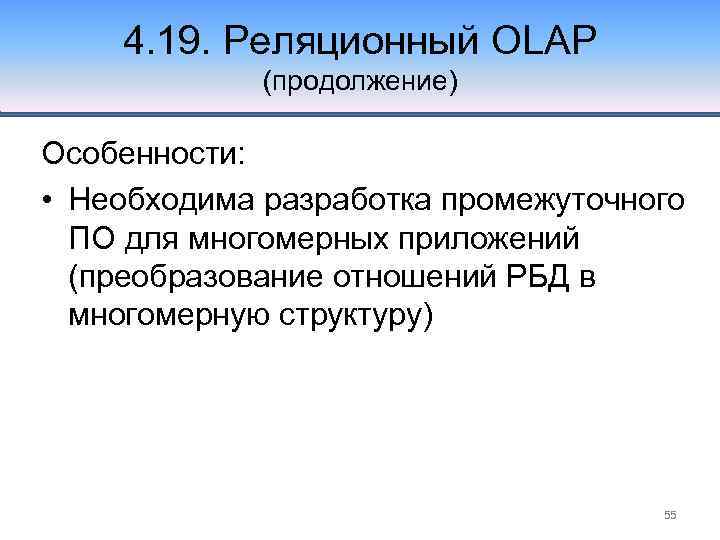 4.19. Реляционный OLAP
(продолжение)

Особенности:

• Необходима разработка промежуточного ПО для многомерных приложений (преобразование отношений РБД в многомерную структуру)

55